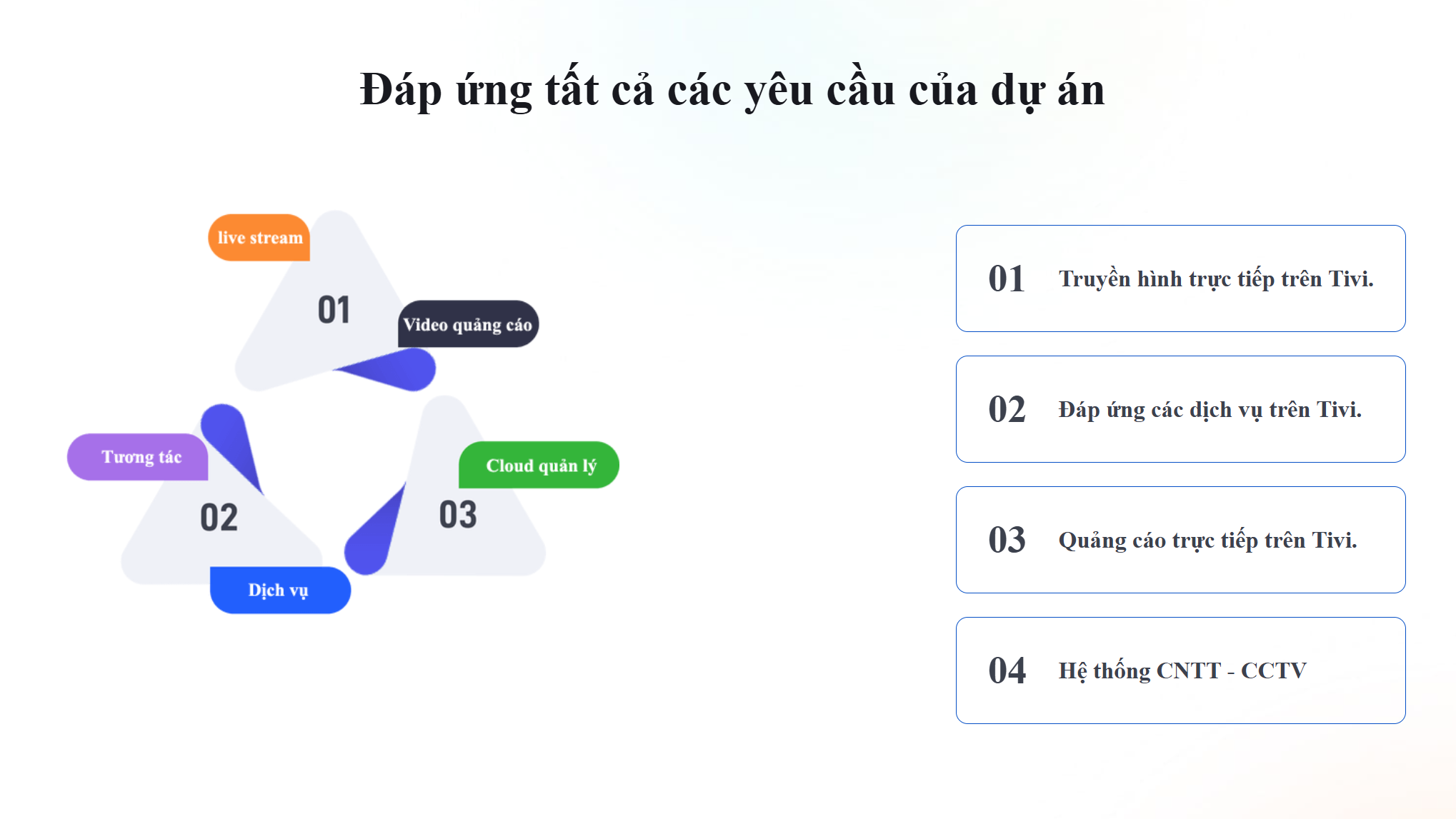 Đáp ứng tất cả các yêu cầu của dự án

live stream

01

Video quảng cáo

Tương tác

02

Dịch vụ

Cloud quản lý

03

01 Truyền hình trực tiếp trên Tivi.

02 Đáp ứng các dịch vụ trên Tivi.

03 Quảng cáo trực tiếp trên Tivi.

04 Hệ thống CNTT - CCTV